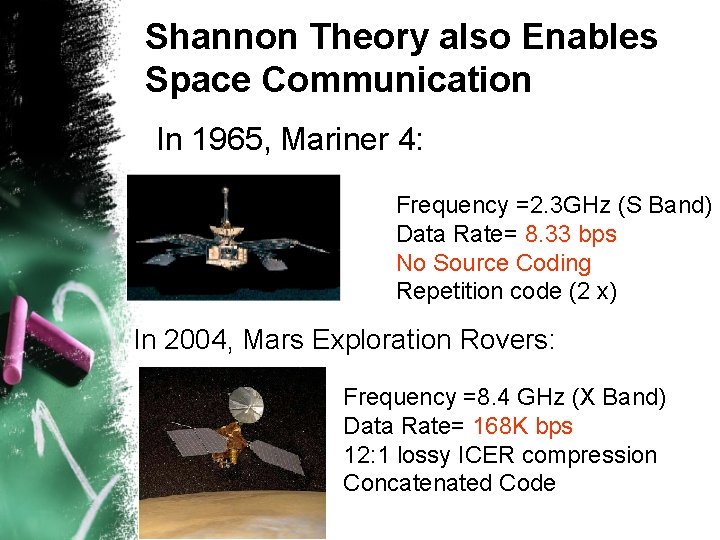 Shannon Theory also Enables Space Communication

In 1965, Mariner 4:

Frequency =2.3GHz (S Band)
Data Rate= 8.33 bps
No Source Coding
Repetition code (2 x)

In 2004, Mars Exploration Rovers:

Frequency =8.4 GHz (X Band)
Data Rate= 168K bps
12:1 lossy ICER compression
Concatenated Code